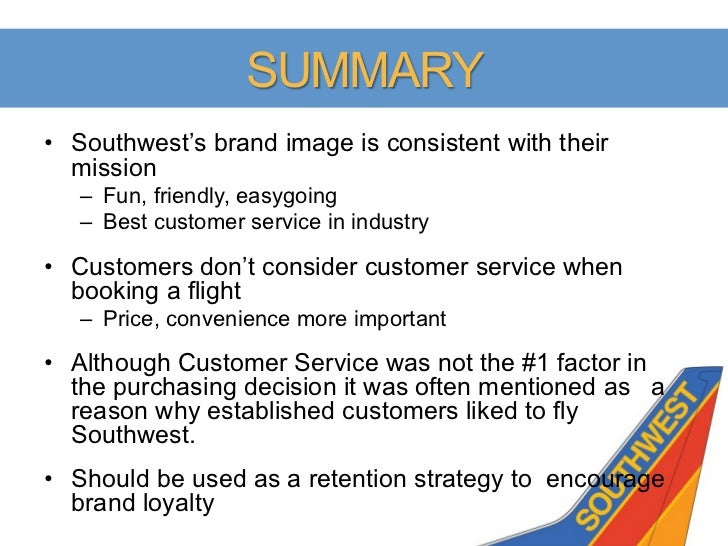 SUMMARY

• Southwest's brand image is consistent with their mission
– Fun, friendly, easygoing
– Best customer service in industry

• Customers don't consider customer service when booking a flight
– Price, convenience more important

• Although Customer Service was not the #1 factor in the purchasing decision it was often mentioned as a reason why established customers liked to fly Southwest.

• Should be used as a retention strategy to encourage brand loyalty

SOUTHWEST